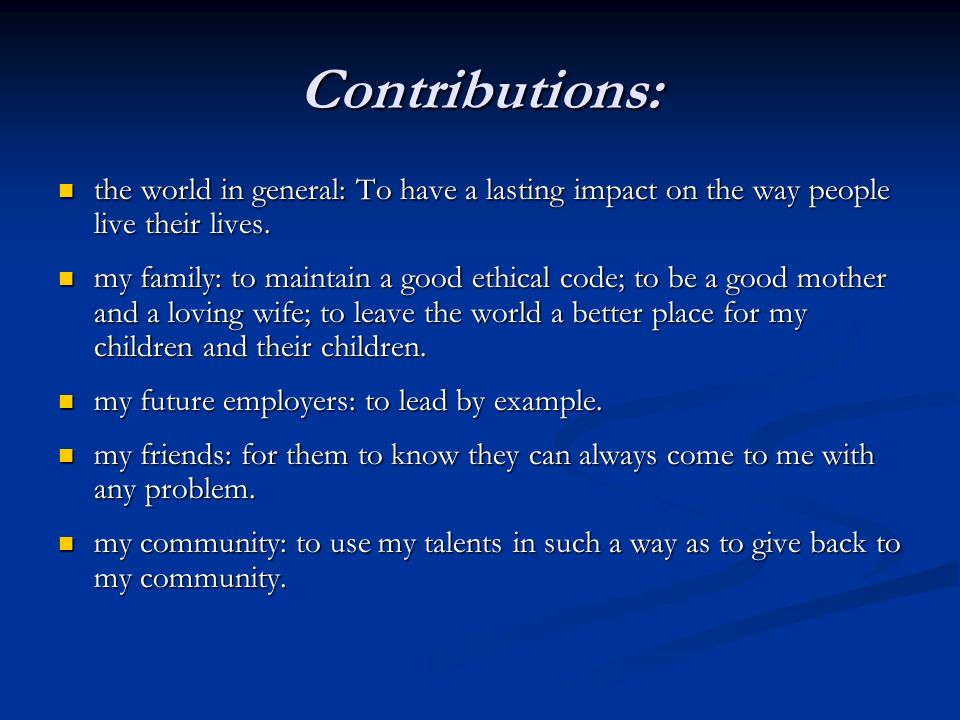 Contributions:

- the world in general: To have a lasting impact on the way people live their lives.
- my family: to maintain a good ethical code; to be a good mother and a loving wife; to leave the world a better place for my children and their children.
- my future employers: to lead by example.
- my friends: for them to know they can always come to me with any problem.
- my community: to use my talents in such a way as to give back to my community.